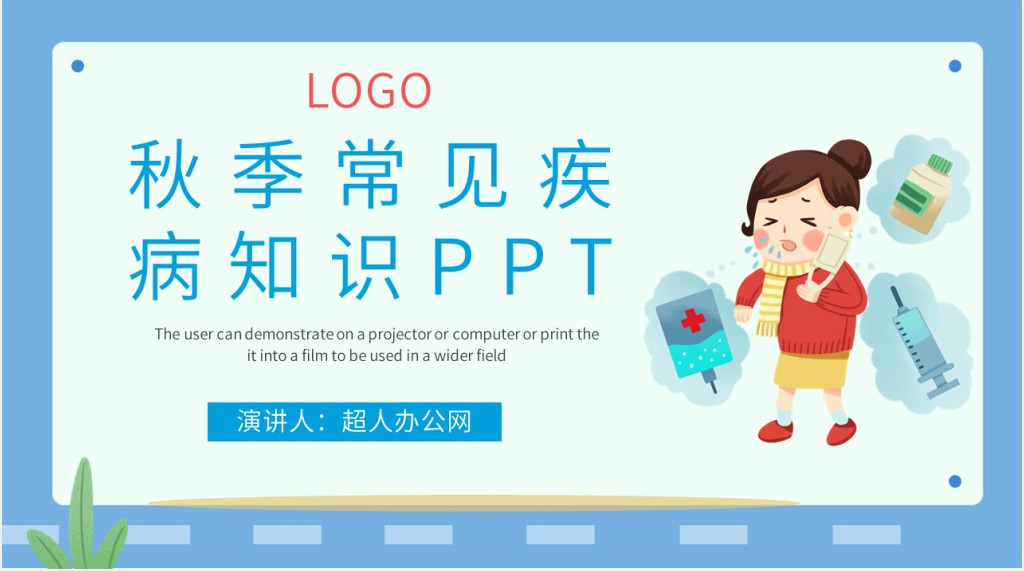 LOGO

秋季常见疾病知识PPT

The user can demonstrate on a projector or computer or print the it into a film to be used in a wider field

演讲人：超人办公网